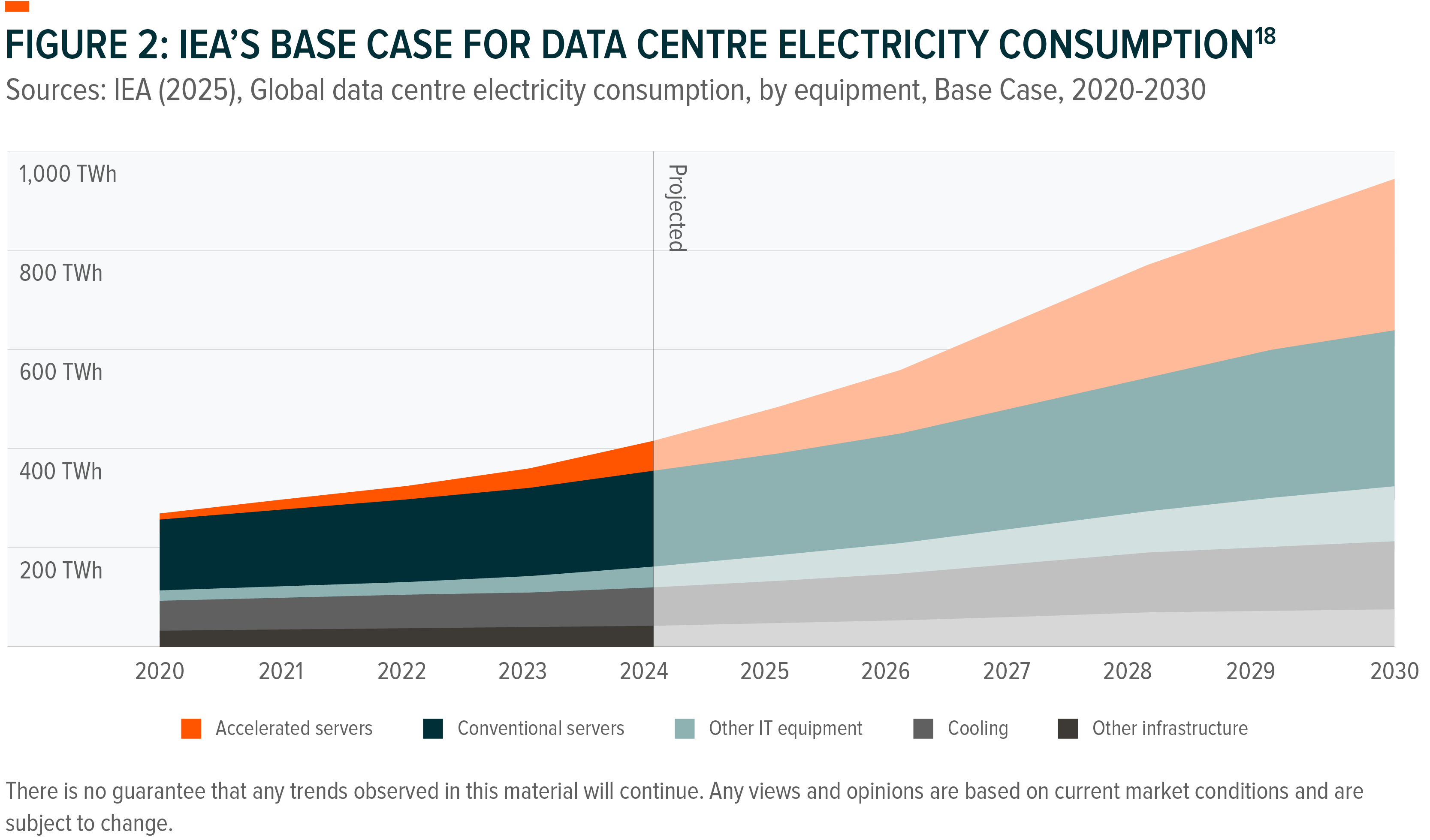 FIGURE 2: IEA'S BASE CASE FOR DATA CENTRE ELECTRICITY CONSUMPTION$^{18}$

Sources: IEA (2025), Global data centre electricity consumption, by equipment, Base Case, 2020-2030

1,000 TWh
800 TWh
600 TWh
400 TWh
200 TWh

Projected

2020 2021 2022 2023 2024 2025 2026 2027 2028 2029 2030

Accelerated servers
Conventional servers
Other IT equipment
Cooling
Other infrastructure

There is no guarantee that any trends observed in this material will continue. Any views and opinions are based on current market conditions and are subject to change.